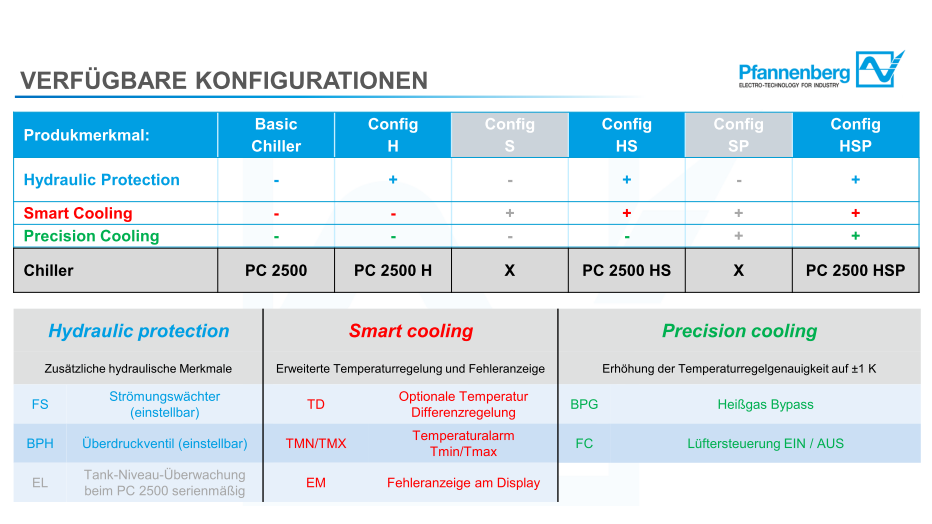 VERFÜGBARE KONFIGURATIONEN

Pfannenberg
ELECTRO-TECHNOLOGY FOR INDUSTRY

| Produkmerkmal: | Basic Chiller | Config H | Config S | Config HS | Config SP | Config HSP |
|---|---|---|---|---|---|---|
| Hydraulic Protection | - | + | - | + | - | + |
| Smart Cooling | - | - | + | + | + | + |
| Precision Cooling | - | - | - | - | + | + |
| Chiller | PC 2500 | PC 2500 H | X | PC 2500 HS | X | PC 2500 HSP |

| Hydraulic protection | | Smart cooling | | Precision cooling | |
|---|---|---|---|---|---|
| Zusätzliche hydraulische Merkmale | | Erweiterte Temperaturregelung und Fehleranzeige | | Erhöhung der Temperaturregelgenauigkeit auf ±1 K | |
| FS | Strömungswächter (einstellbar) | TD | Optionale Temperatur Differenzregelung | BPG | Heißgas Bypass |
| BPH | Überdruckventil (einstellbar) | TMN/TMX | Temperaturalarm Tmin/Tmax | FC | Lüftersteuerung EIN / AUS |
| EL | Tank-Niveau-Überwachung beim PC 2500 serienmäßig | EM | Fehleranzeige am Display | | |